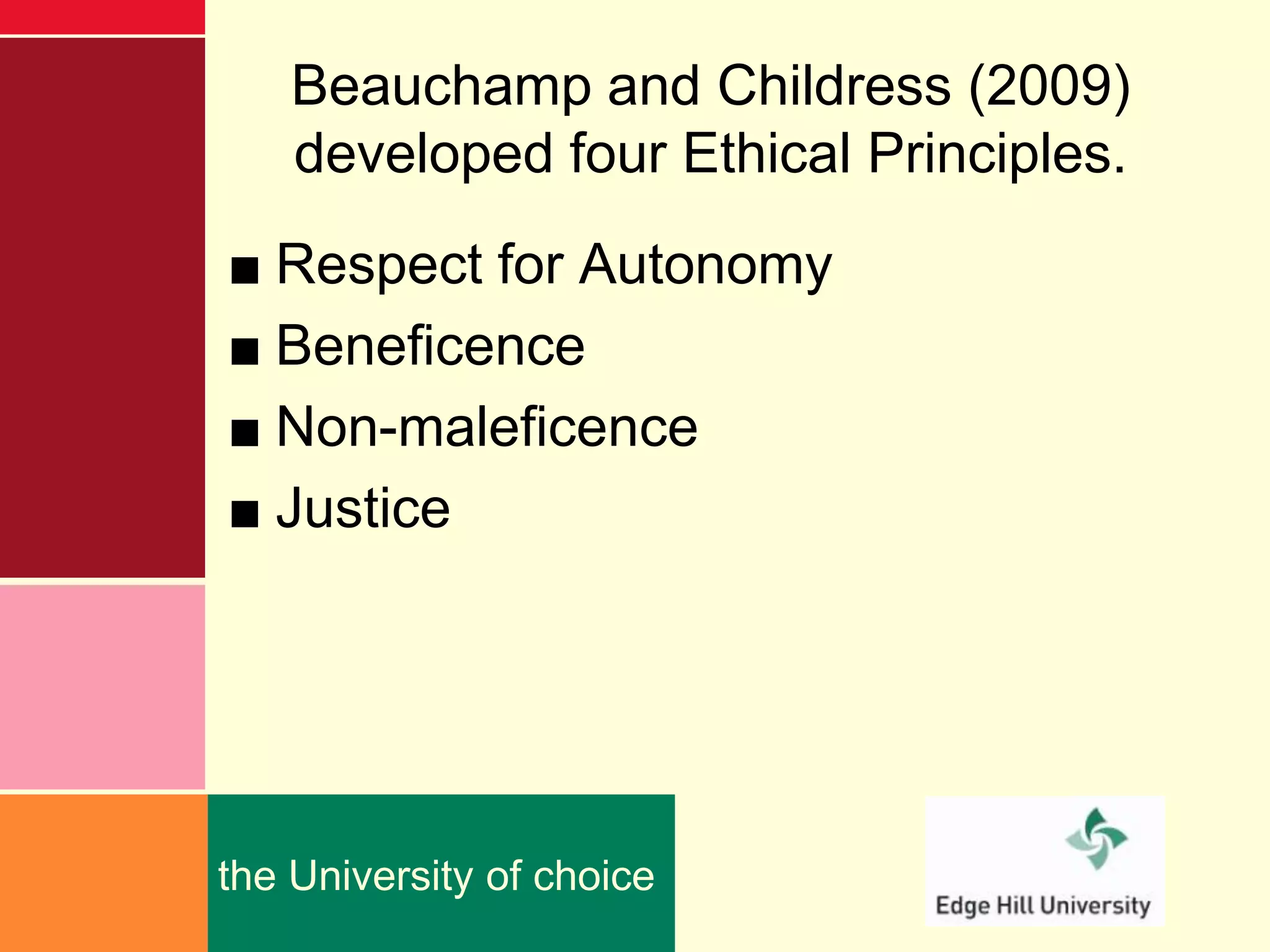 Beauchamp and Childress (2009) developed four Ethical Principles.

■ Respect for Autonomy
■ Beneficence
■ Non-maleficence
■ Justice

the University of choice

Edge Hill University